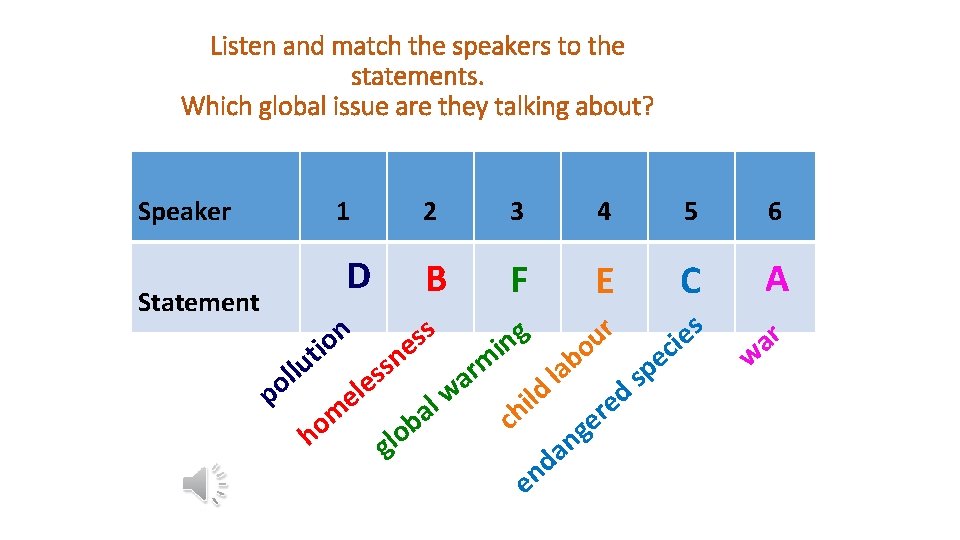 Listen and match the speakers to the statements.
Which global issue are they talking about?

| Speaker | 1 | 2 | 3 | 4 | 5 | 6 |
|---|---|---|---|---|---|---|
| Statement | D | B | F | E | C | A |

pollution
homelessness
global warming
child labour
endangered species
war